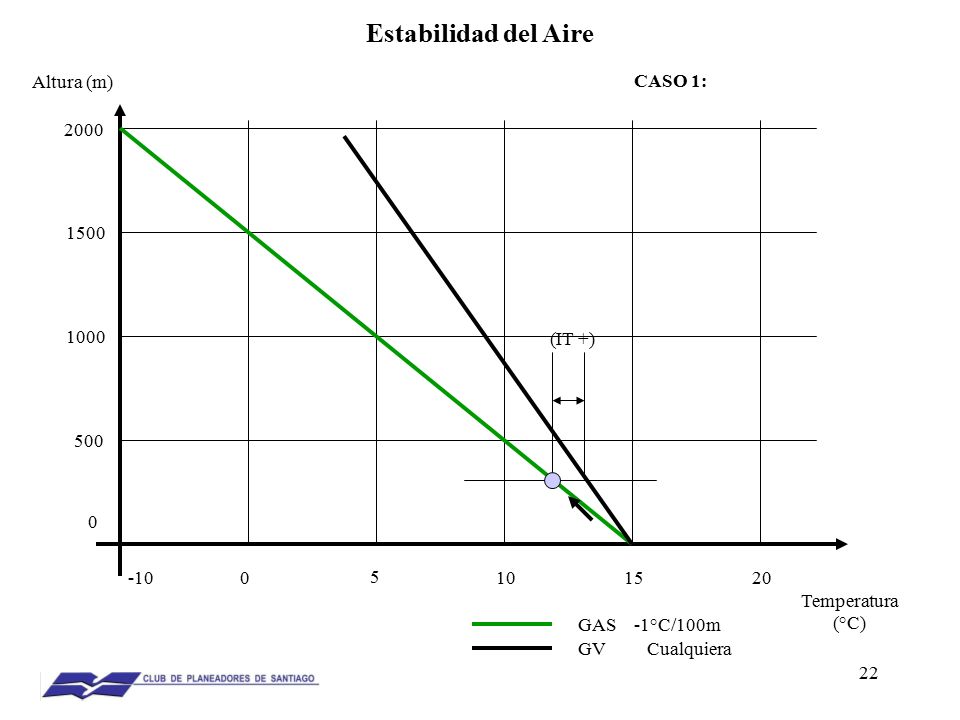 Estabilidad del Aire

Altura (m)

CASO 1:

2000

1500

1000

500

0

(IT +)

-10 0 5 10 15 20

Temperatura (°C)

GAS -1°C/100m
GV Cualquiera

CLUB DE PLANEADORES DE SANTIAGO

22